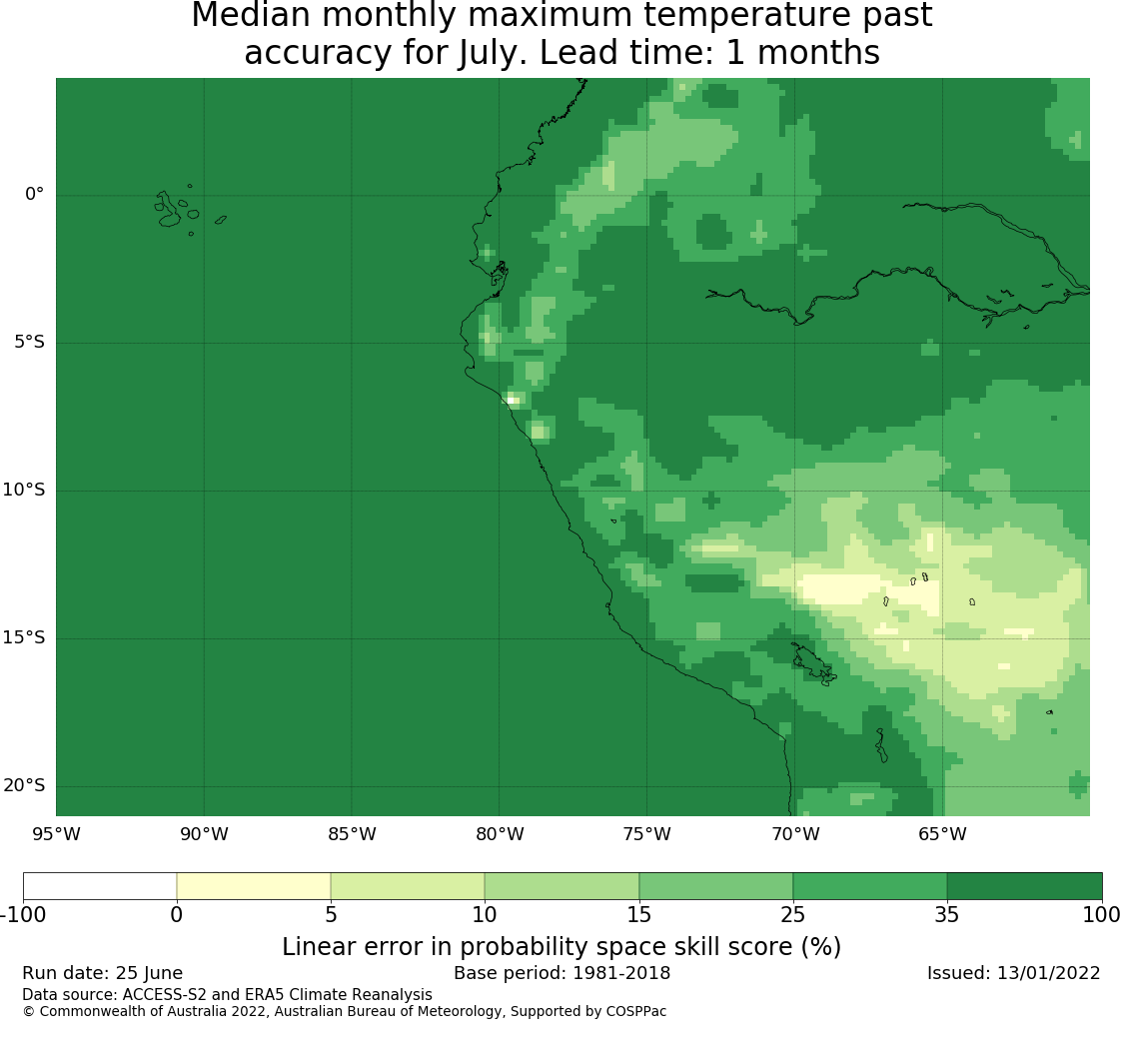 Median monthly maximum temperature past accuracy for July. Lead time: 1 months

0°
5°S
10°S
15°S
20°S
95°W 90°W 85°W 80°W 75°W 70°W 65°W

-100 0 5 10 15 25 35 100
Linear error in probability space skill score (%)

Run date: 25 June
Base period: 1981-2018
Issued: 13/01/2022
Data source: ACCESS-S2 and ERA5 Climate Reanalysis
© Commonwealth of Australia 2022, Australian Bureau of Meteorology, Supported by COSPPac